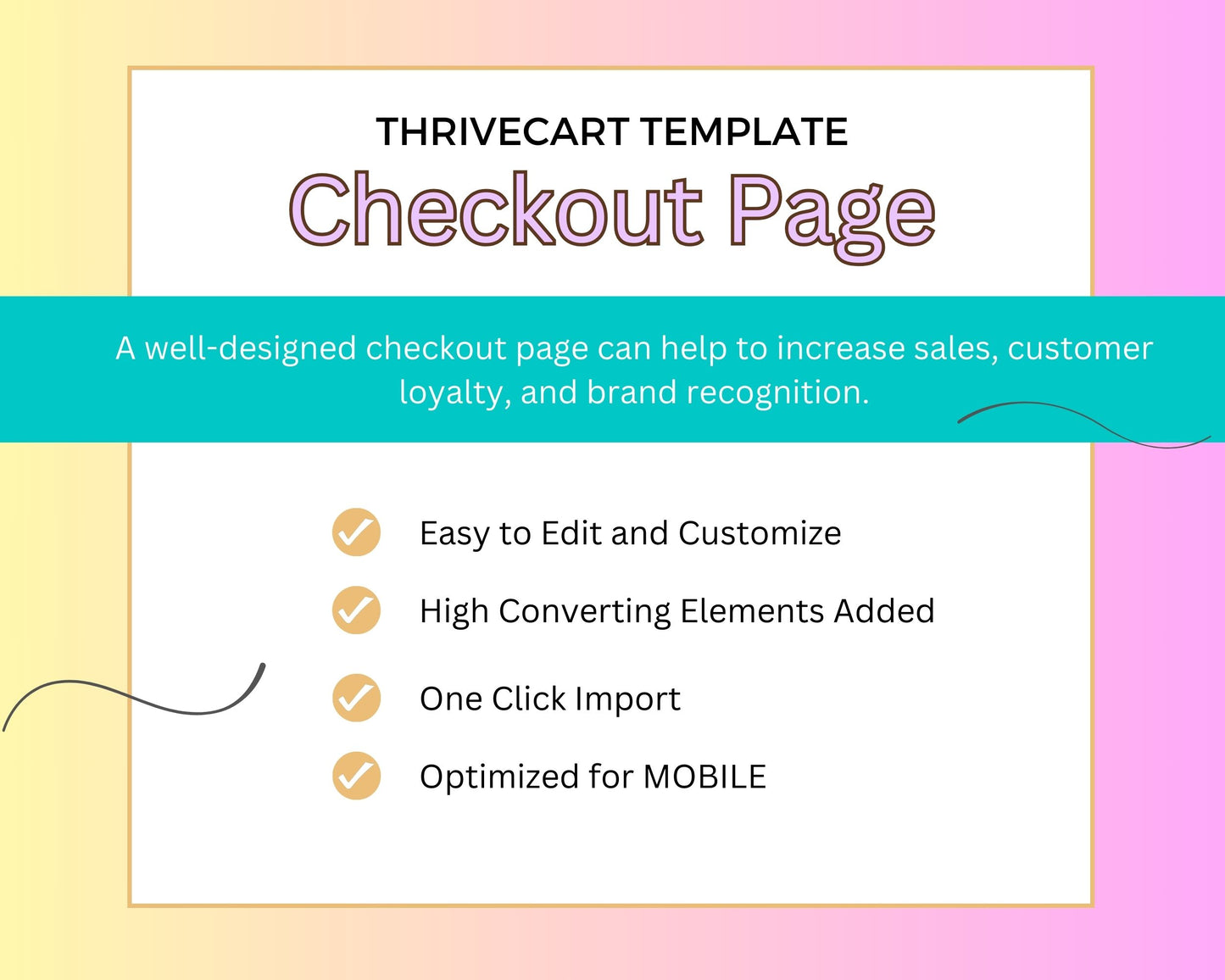 THRIVECART TEMPLATE

Checkout Page

A well-designed checkout page can help to increase sales, customer loyalty, and brand recognition.

Easy to Edit and Customize

High Converting Elements Added

One Click Import

Optimized for MOBILE